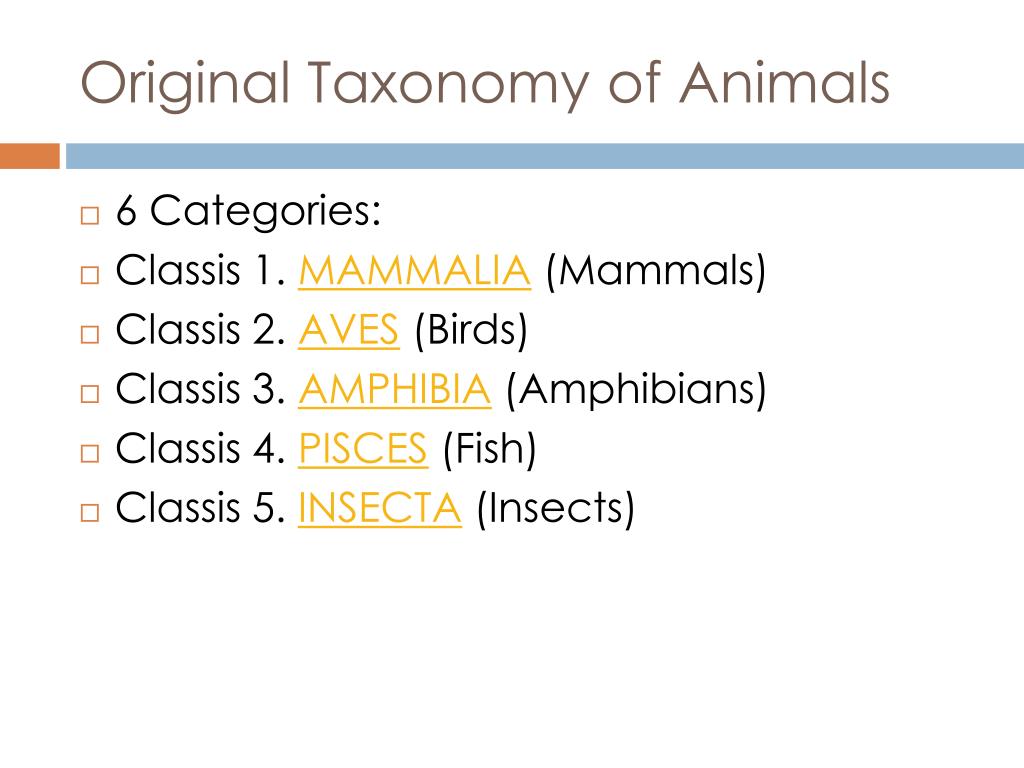 Original Taxonomy of Animals

□ 6 Categories:
□ Classis 1. MAMMALIA (Mammals)
□ Classis 2. AVES (Birds)
□ Classis 3. AMPHIBIA (Amphibians)
□ Classis 4. PISCES (Fish)
□ Classis 5. INSECTA (Insects)